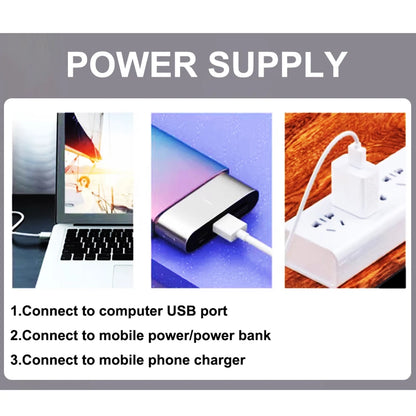 POWER SUPPLY

1.Connect to computer USB port

2.Connect to mobile power/power bank

3.Connect to mobile phone charger